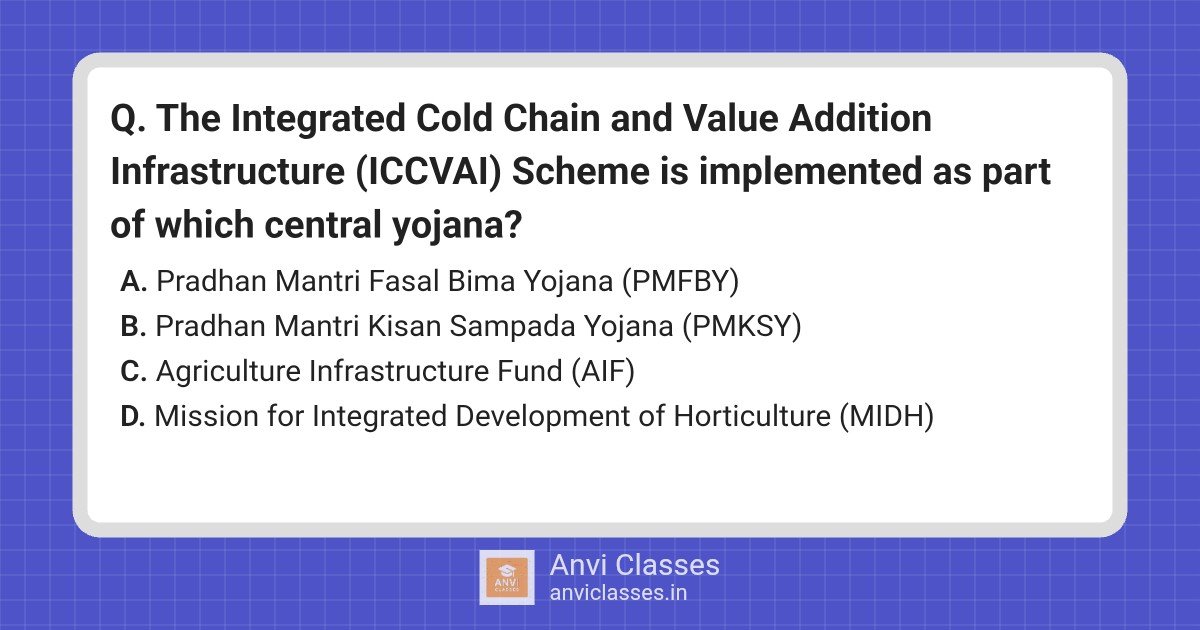 Q. The Integrated Cold Chain and Value Addition Infrastructure (ICCVAI) Scheme is implemented as part of which central yojana?

A. Pradhan Mantri Fasal Bima Yojana (PMFBY)
B. Pradhan Mantri Kisan Sampada Yojana (PMKSY)
C. Agriculture Infrastructure Fund (AIF)
D. Mission for Integrated Development of Horticulture (MIDH)

ANVI CLASSES

Anvi Classes
anviclasses.in